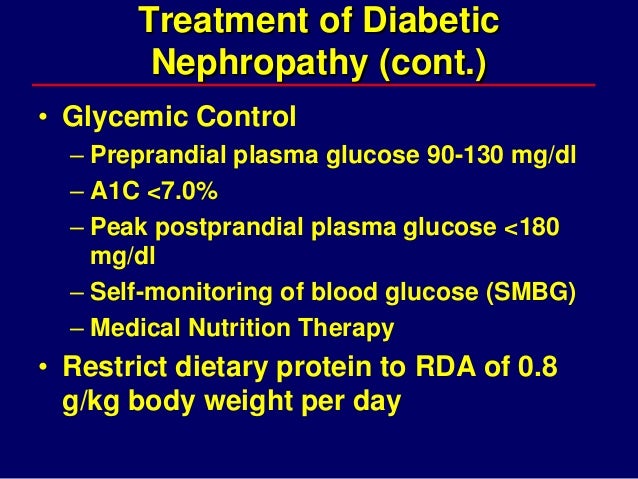 Treatment of Diabetic Nephropathy (cont.)

• Glycemic Control
– Preprandial plasma glucose 90-130 mg/dl
– A1C <7.0%
– Peak postprandial plasma glucose <180 mg/dl
– Self-monitoring of blood glucose (SMBG)
– Medical Nutrition Therapy

• Restrict dietary protein to RDA of 0.8 g/kg body weight per day